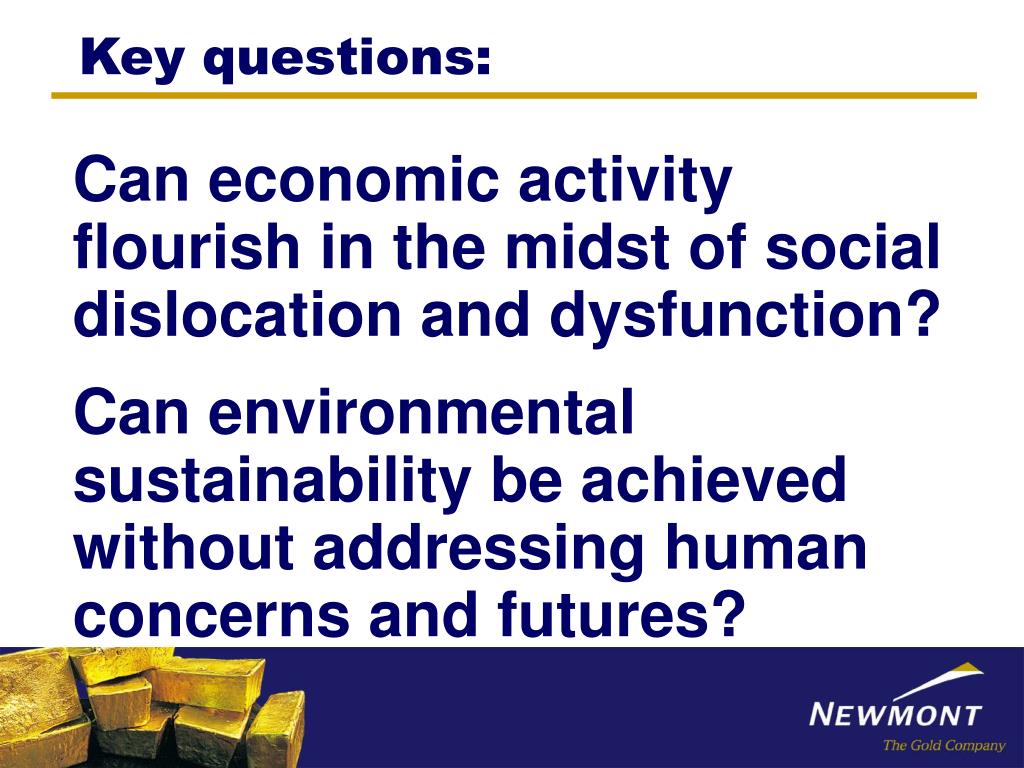 Key questions:

Can economic activity flourish in the midst of social dislocation and dysfunction?

Can environmental sustainability be achieved without addressing human concerns and futures?

NEWMONT
The Gold Company